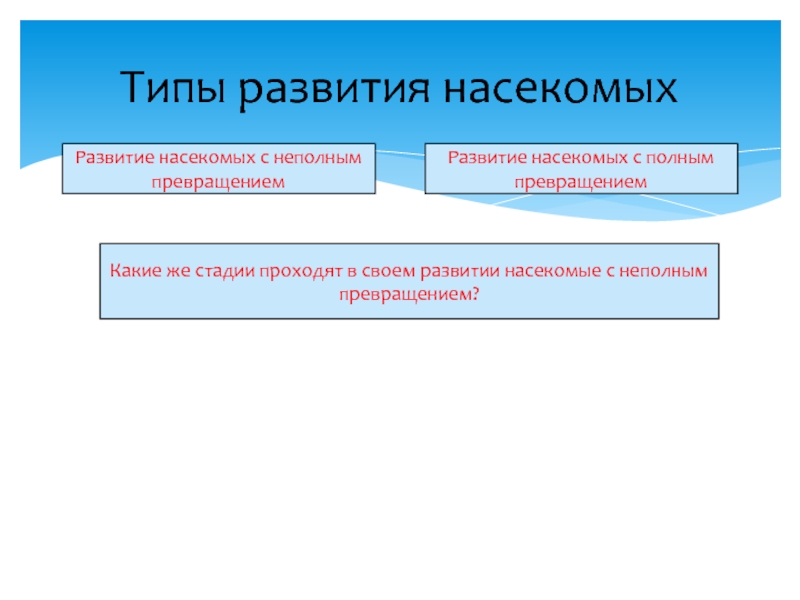 Типы развития насекомых

Развитие насекомых с неполным превращением

Развитие насекомых с полным превращением

Какие же стадии проходят в своем развитии насекомые с неполным превращением?